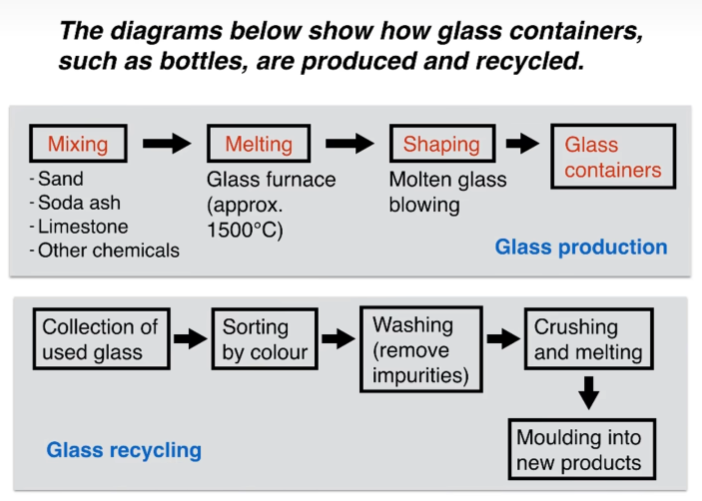 The diagrams below show how glass containers, such as bottles, are produced and recycled.

Mixing
- Sand
- Soda ash
- Limestone
- Other chemicals

Melting
Glass furnace (approx. 1500°C)

Shaping
Molten glass blowing

Glass containers

Glass production

Collection of used glass

Sorting by colour

Washing (remove impurities)

Crushing and melting

Moulding into new products

Glass recycling